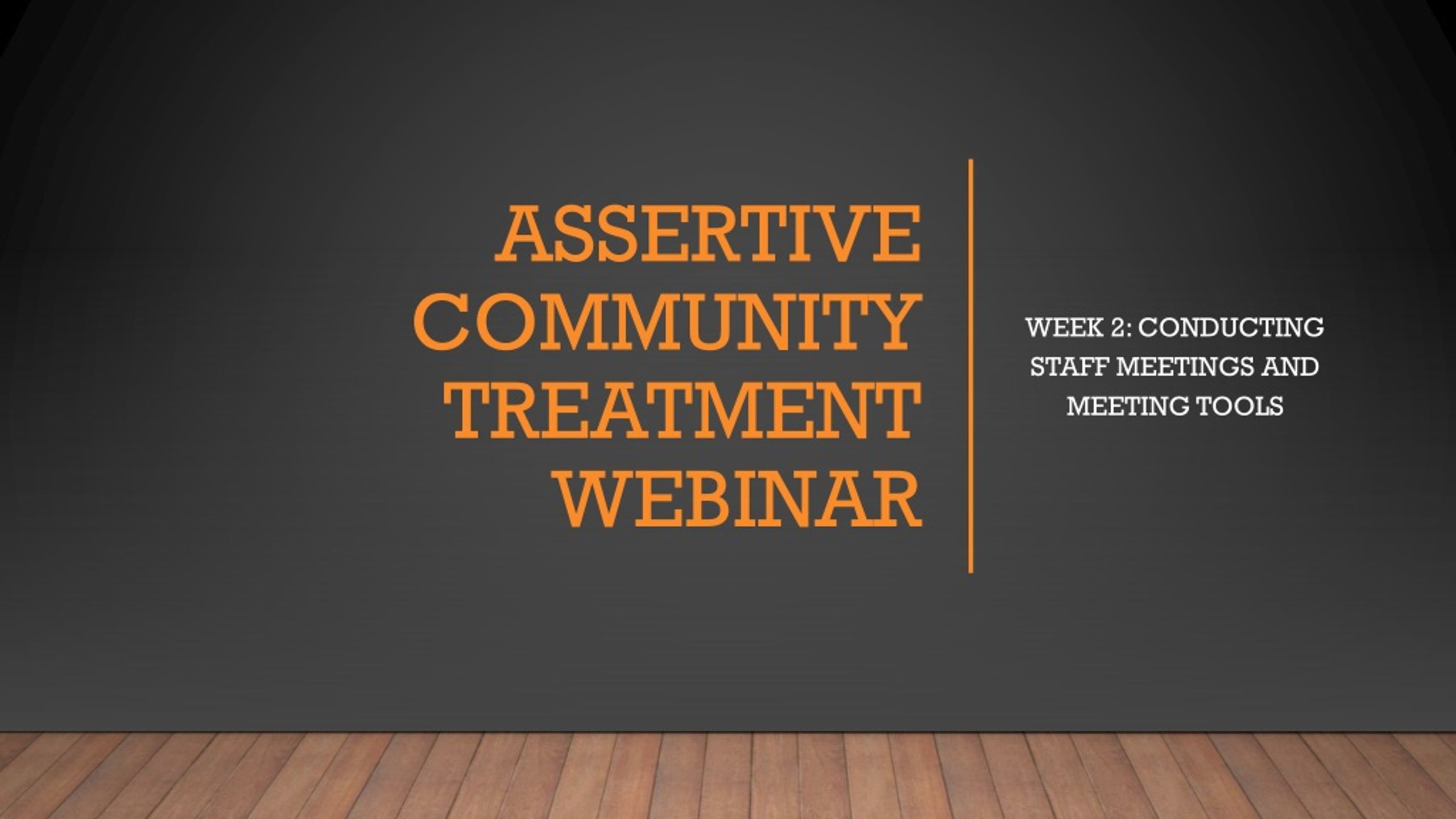 ASSERTIVE COMMUNITY TREATMENT WEBINAR

WEEK 2: CONDUCTING STAFF MEETINGS AND MEETING TOOLS